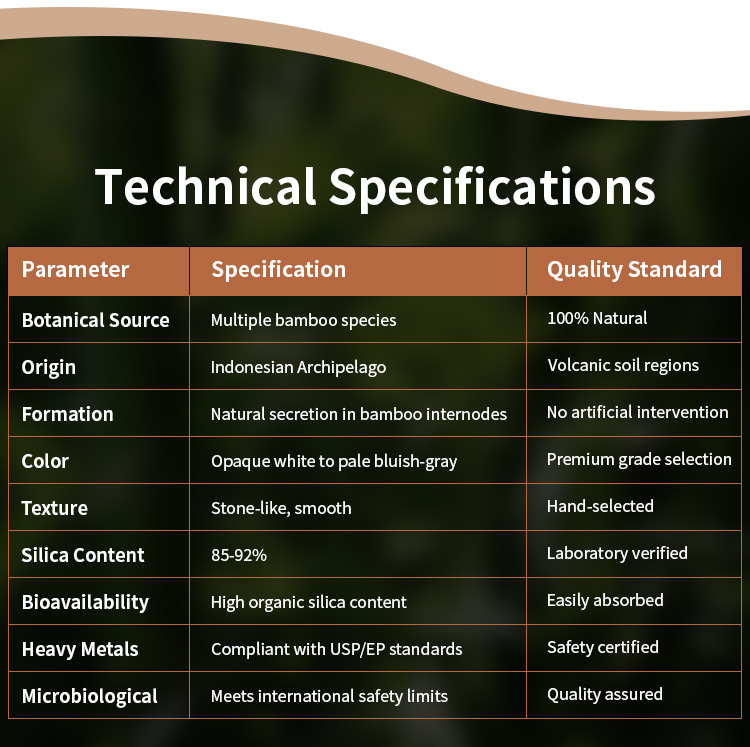 Technical Specifications

| Parameter | Specification | Quality Standard |
|---|---|---|
| Botanical Source | Multiple bamboo species | 100% Natural |
| Origin | Indonesian Archipelago | Volcanic soil regions |
| Formation | Natural secretion in bamboo internodes | No artificial intervention |
| Color | Opaque white to pale bluish-gray | Premium grade selection |
| Texture | Stone-like, smooth | Hand-selected |
| Silica Content | 85-92% | Laboratory verified |
| Bioavailability | High organic silica content | Easily absorbed |
| Heavy Metals | Compliant with USP/EP standards | Safety certified |
| Microbiological | Meets international safety limits | Quality assured |